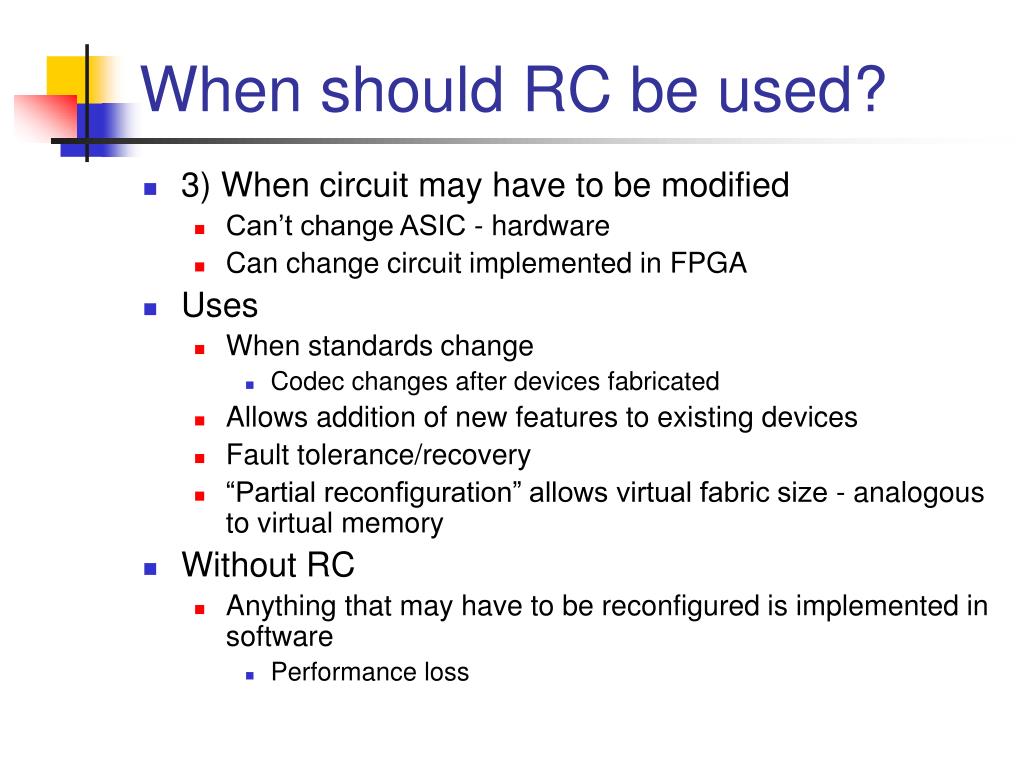 When should RC be used?

3) When circuit may have to be modified
Can’t change ASIC - hardware
Can change circuit implemented in FPGA

Uses
When standards change
Codec changes after devices fabricated
Allows addition of new features to existing devices
Fault tolerance/recovery
“Partial reconfiguration” allows virtual fabric size - analogous to virtual memory

Without RC
Anything that may have to be reconfigured is implemented in software
Performance loss